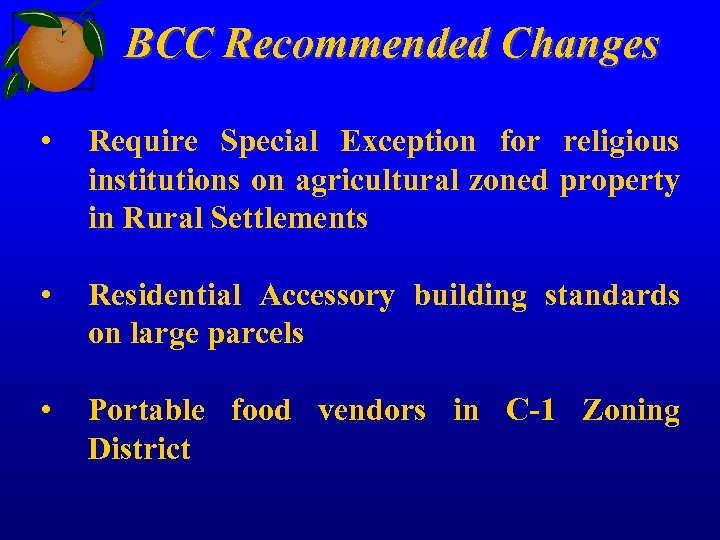 BCC Recommended Changes

• Require Special Exception for religious institutions on agricultural zoned property in Rural Settlements

• Residential Accessory building standards on large parcels

• Portable food vendors in C-1 Zoning District